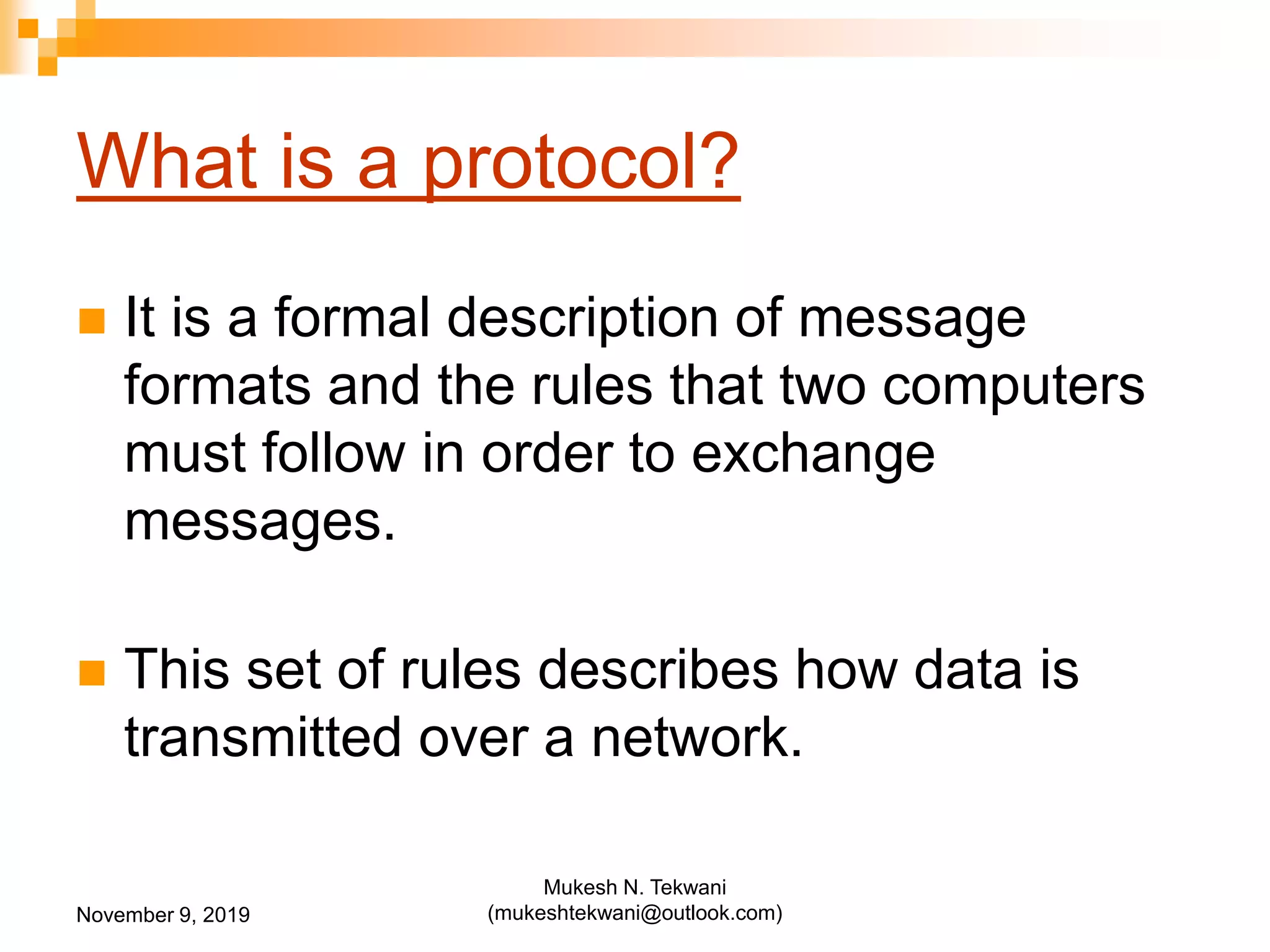 What is a protocol?

It is a formal description of message formats and the rules that two computers must follow in order to exchange messages.

This set of rules describes how data is transmitted over a network.

November 9, 2019

Mukesh N. Tekwani
(mukeshtekwani@outlook.com)